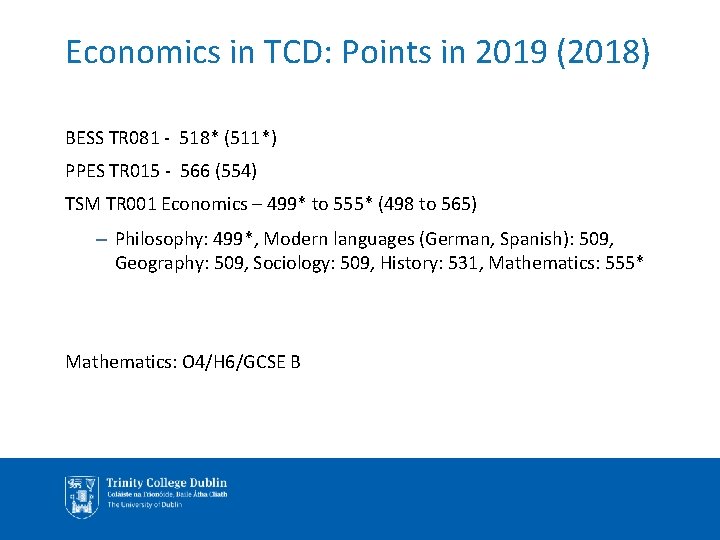 Economics in TCD: Points in 2019 (2018)

BESS TR081 - 518* (511*)

PPES TR015 - 566 (554)

TSM TR001 Economics – 499* to 555* (498 to 565)

– Philosophy: 499*, Modern languages (German, Spanish): 509, Geography: 509, Sociology: 509, History: 531, Mathematics: 555*

Mathematics: O4/H6/GCSE B

Trinity College Dublin
Coláiste na Tríonóide, Baile Átha Cliath
The University of Dublin